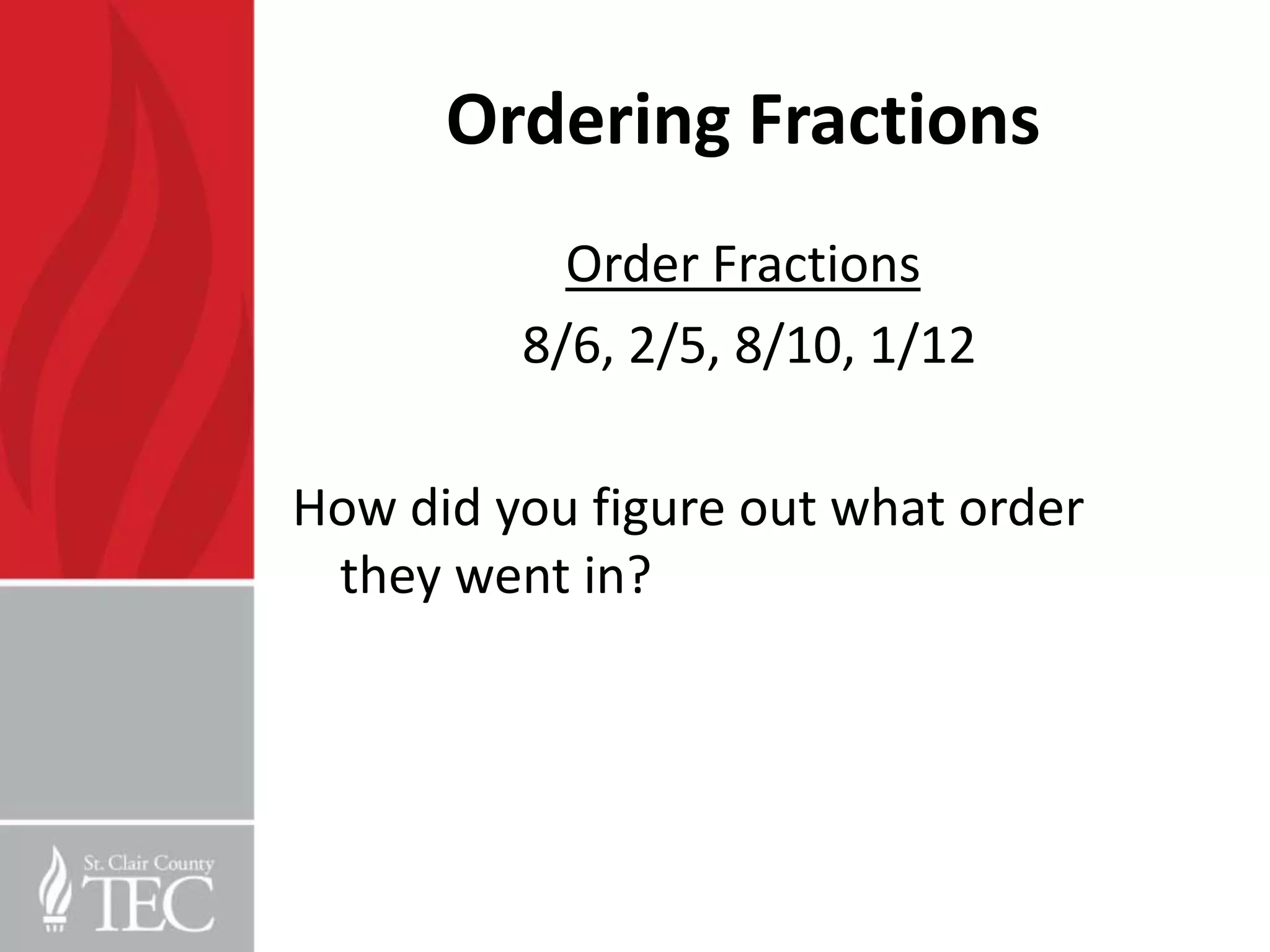 Ordering Fractions

Order Fractions

8/6, 2/5, 8/10, 1/12

How did you figure out what order they went in?

St. Clair County
TEC